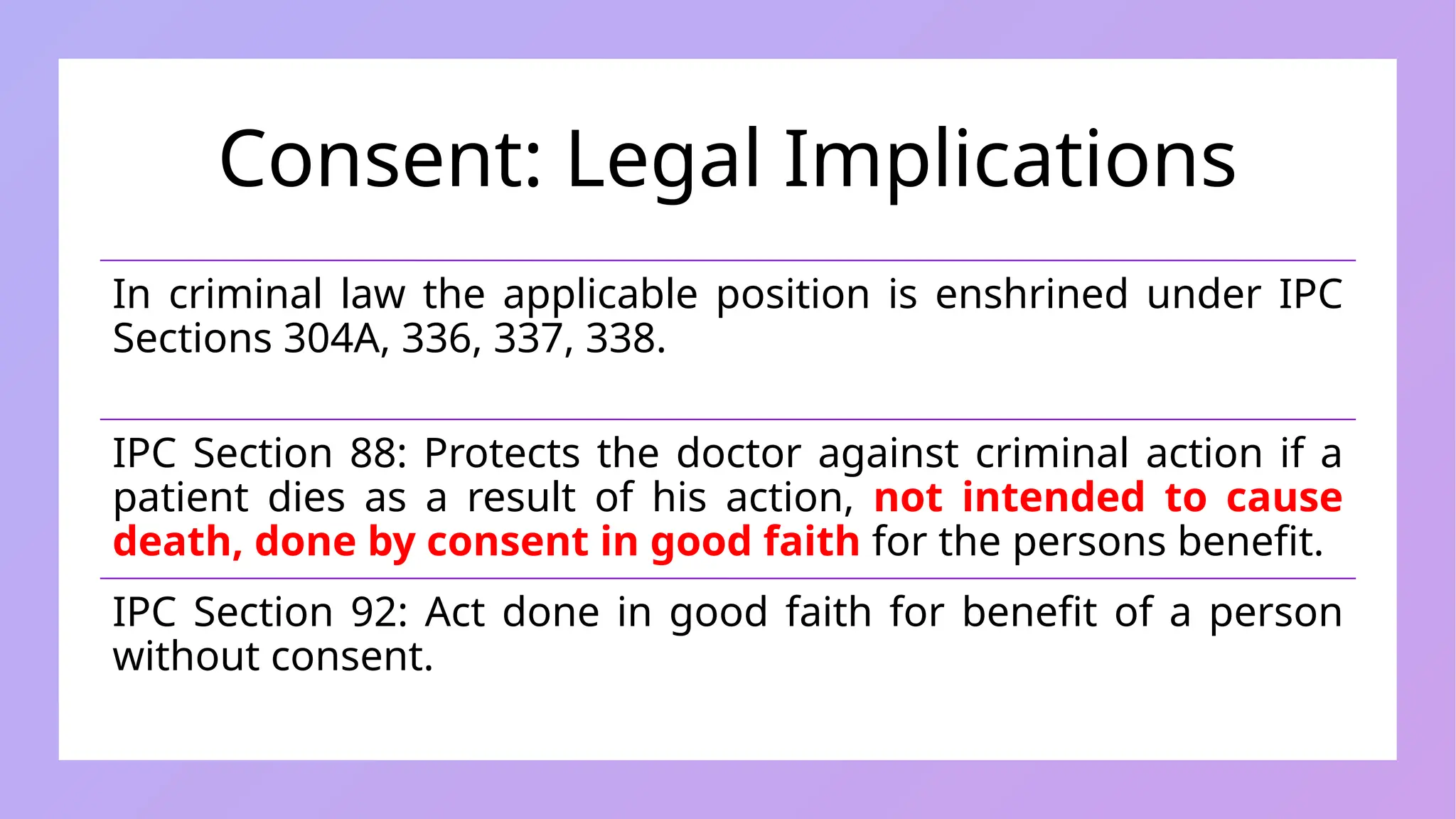 Consent: Legal Implications

In criminal law the applicable position is enshrined under IPC Sections 304A, 336, 337, 338.

IPC Section 88: Protects the doctor against criminal action if a patient dies as a result of his action, not intended to cause death, done by consent in good faith for the persons benefit.

IPC Section 92: Act done in good faith for benefit of a person without consent.